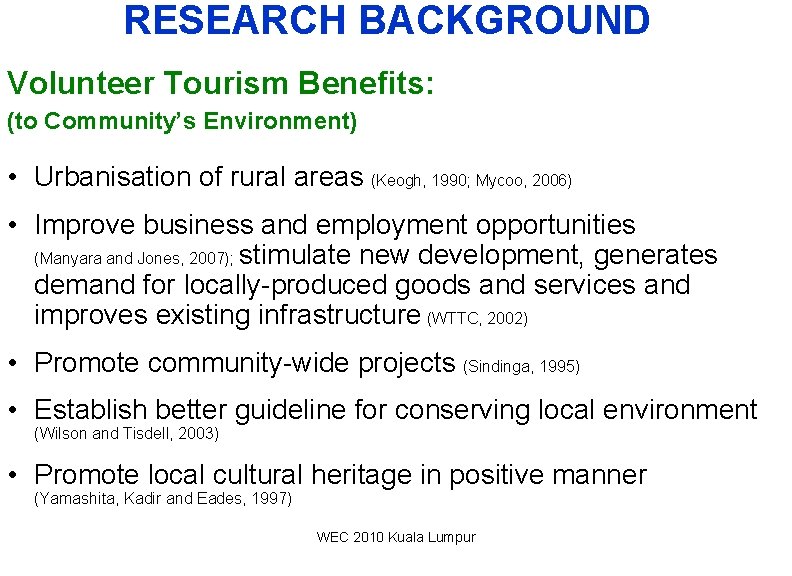 RESEARCH BACKGROUND

Volunteer Tourism Benefits:
(to Community's Environment)

• Urbanisation of rural areas (Keogh, 1990; Mycoo, 2006)

• Improve business and employment opportunities (Manyara and Jones, 2007); stimulate new development, generates demand for locally-produced goods and services and improves existing infrastructure (WTTC, 2002)

• Promote community-wide projects (Sindinga, 1995)

• Establish better guideline for conserving local environment (Wilson and Tisdell, 2003)

• Promote local cultural heritage in positive manner (Yamashita, Kadir and Eades, 1997)

WEC 2010 Kuala Lumpur